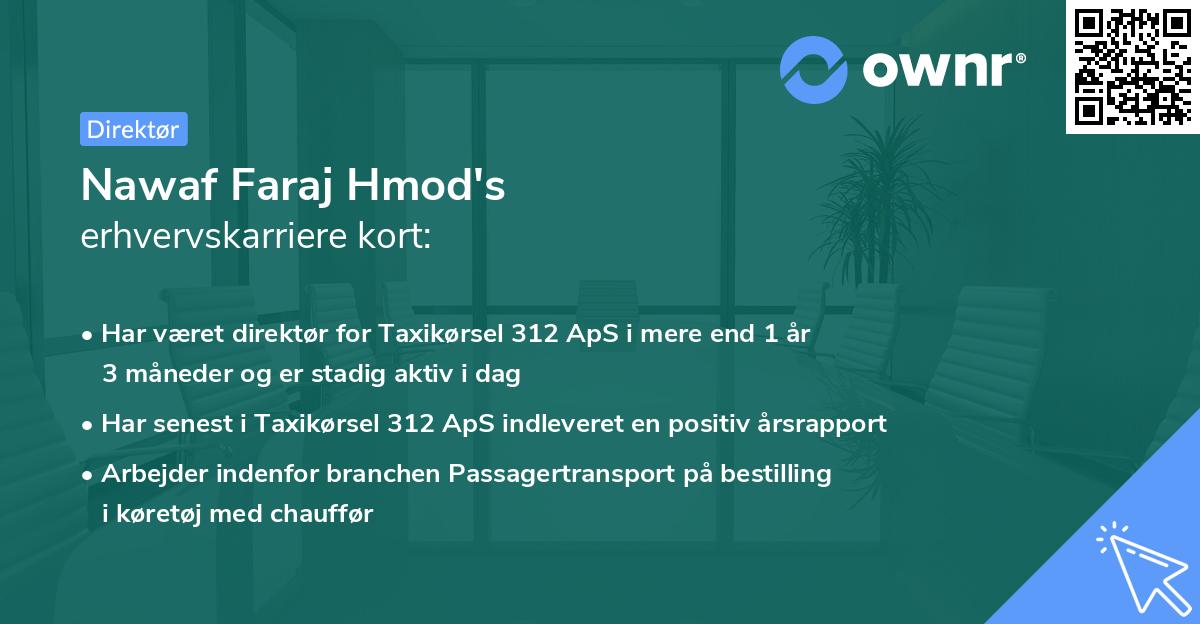 ownr®

Direktør

Nawaf Faraj Hmod's
erhvervskarriere kort:

• Har været direktør for Taxikørsel 312 ApS i mere end 1 år 3 måneder og er stadig aktiv i dag
• Har senest i Taxikørsel 312 ApS indleveret en positiv årsrapport
• Arbejder indenfor branchen Passagertransport på bestilling i køretøj med chauffør